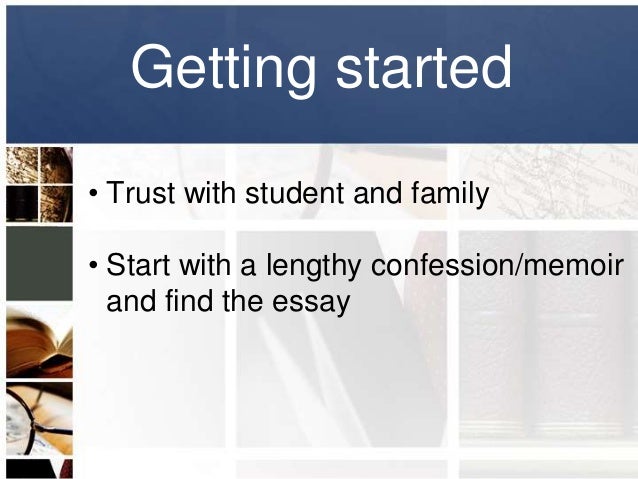 Getting started

• Trust with student and family

• Start with a lengthy confession/memoir and find the essay